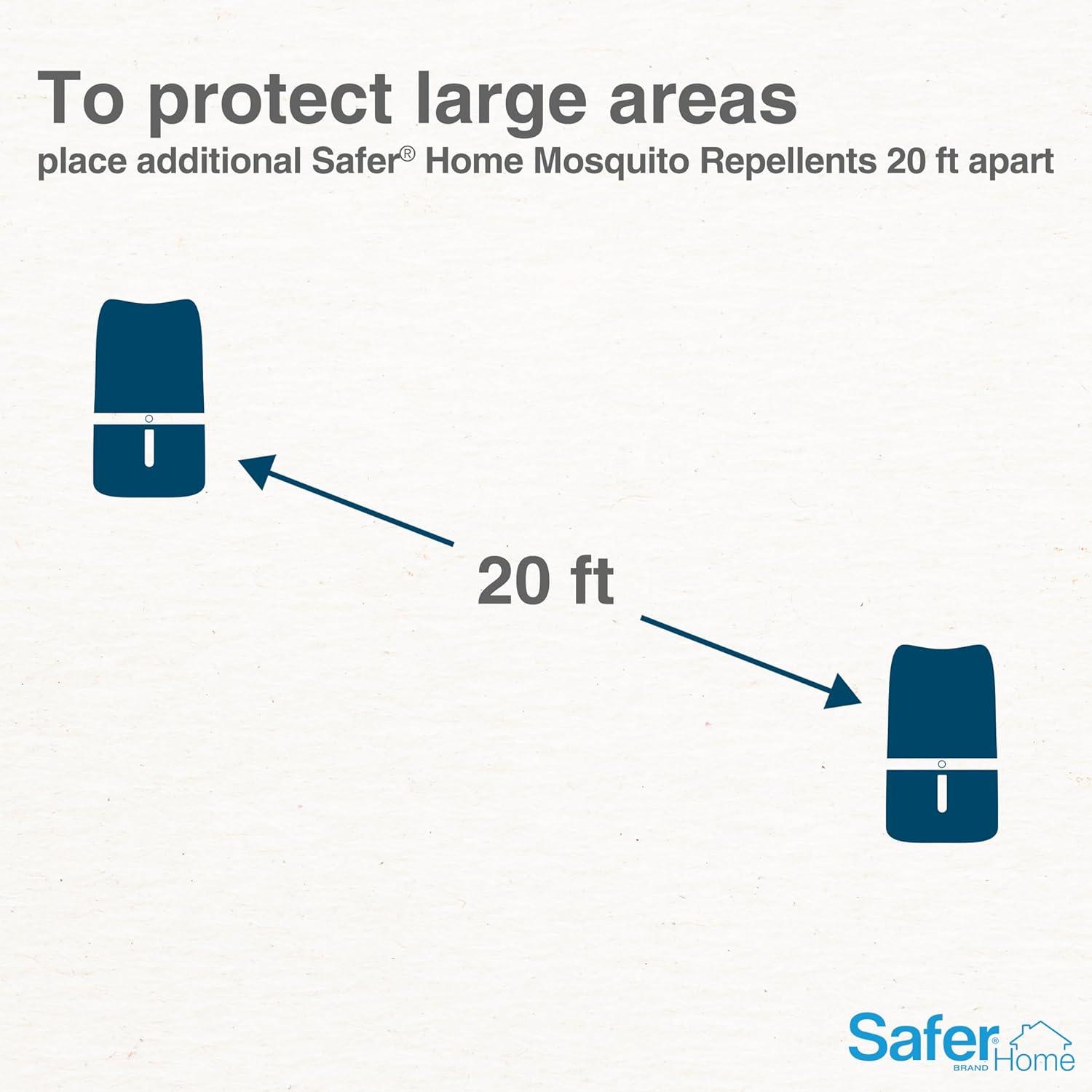 To protect large areas
place additional Safer® Home Mosquito Repellents 20 ft apart

20 ft

Safer® BRAND Home